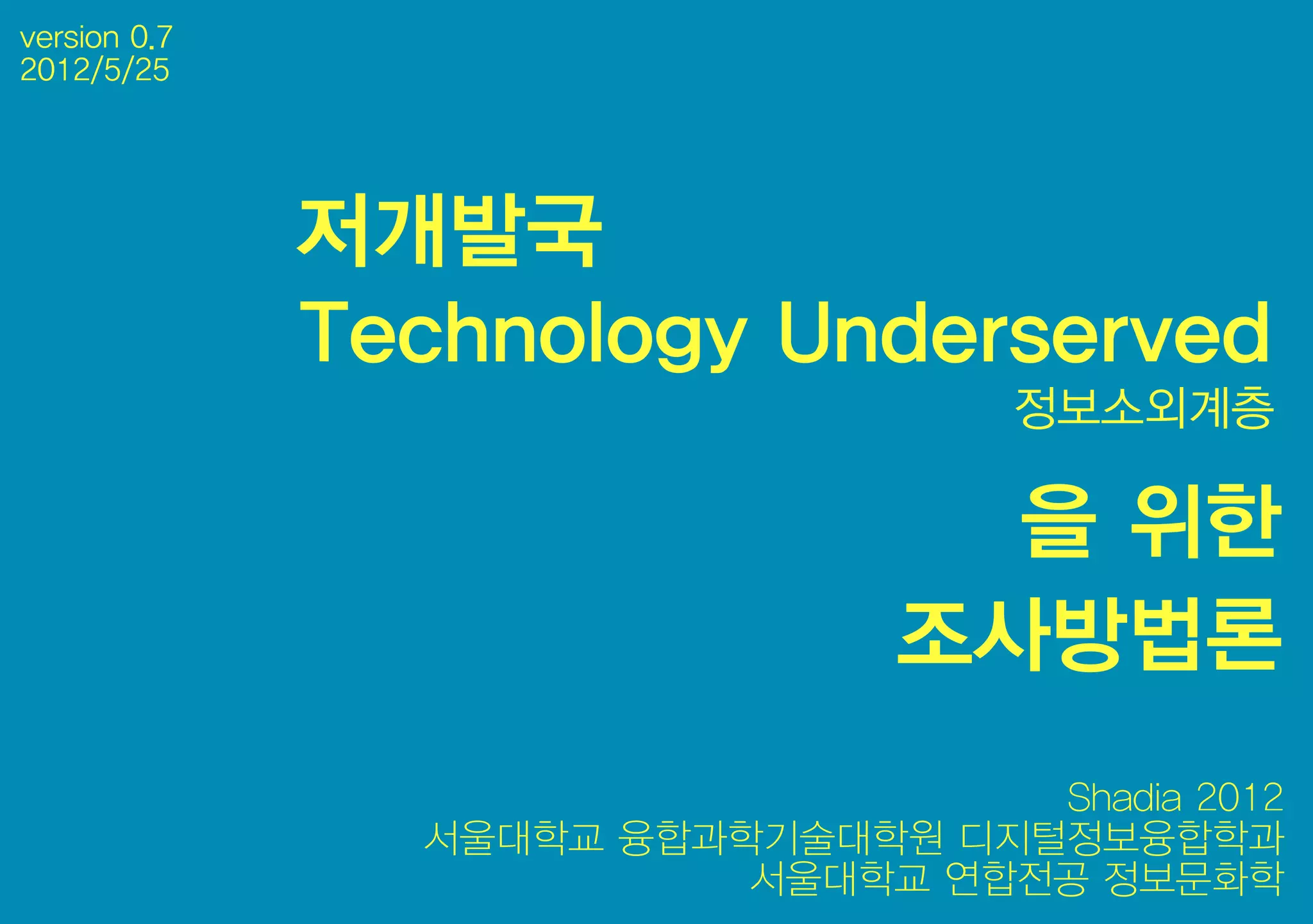 version 0.7
2012/5/25

저개발국
Technology Underserved
정보소외계층

을 위한
조사방법론

Shadia 2012
서울대학교 융합과학기술대학원 디지털정보융합학과
서울대학교 연합전공 정보문화학